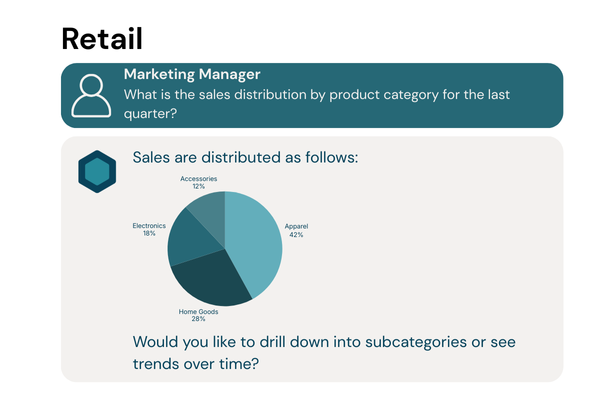 Retail

Marketing Manager
What is the sales distribution by product category for the last quarter?

Sales are distributed as follows:

Accessories
12%

Electronics
18%

Apparel
42%

Home Goods
28%

Would you like to drill down into subcategories or see trends over time?